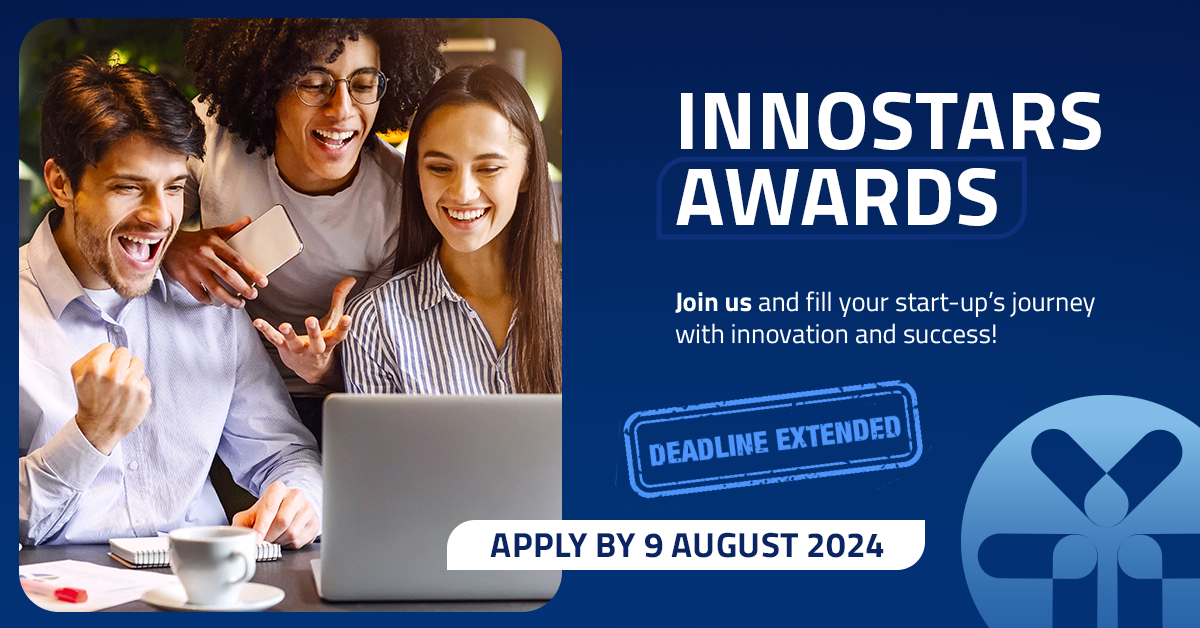 INNOSTARS AWARDS

Join us and fill your start-up's journey with innovation and success!

DEADLINE EXTENDED

APPLY BY 9 AUGUST 2024